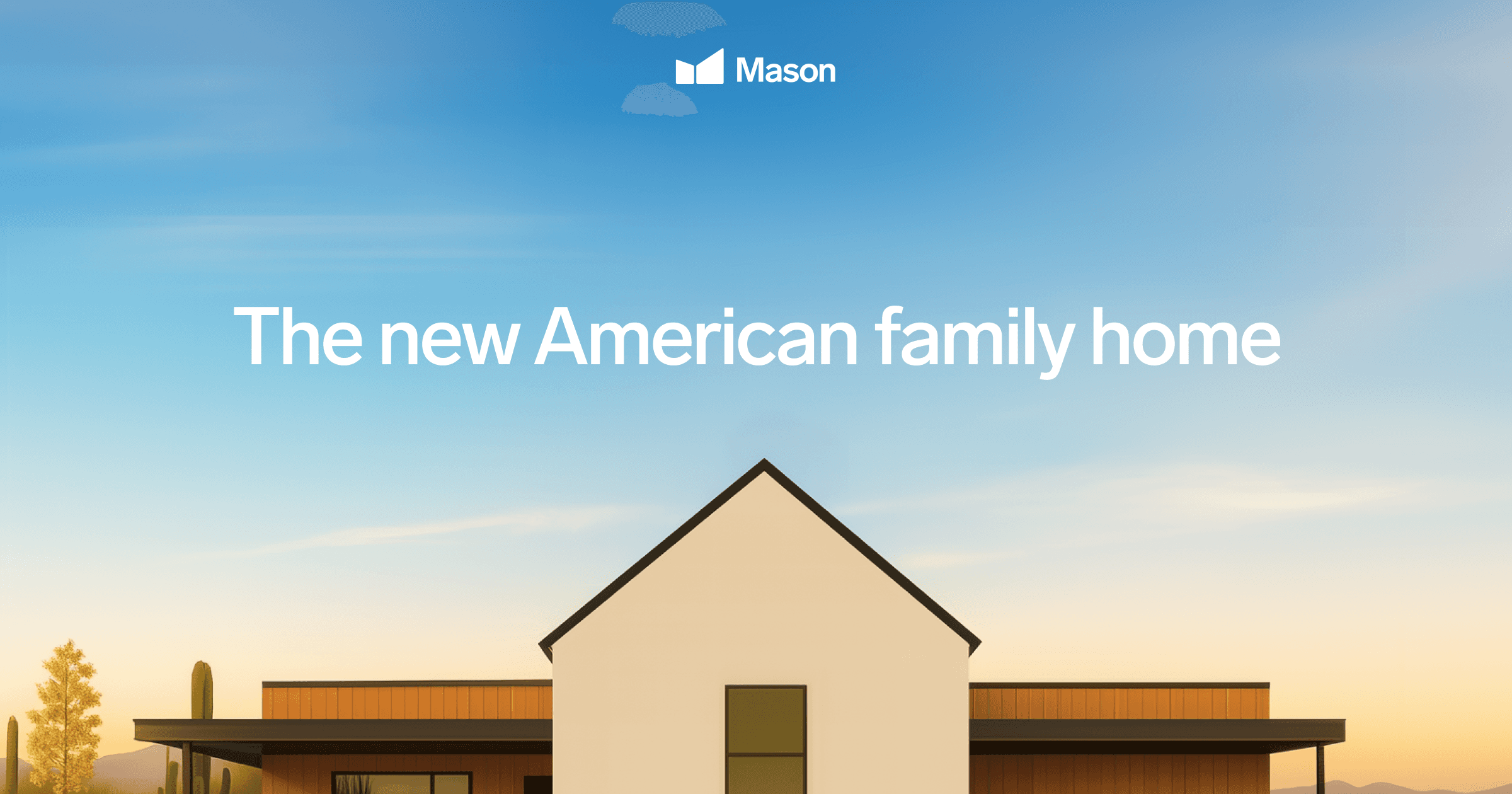 Mason

The new American family home